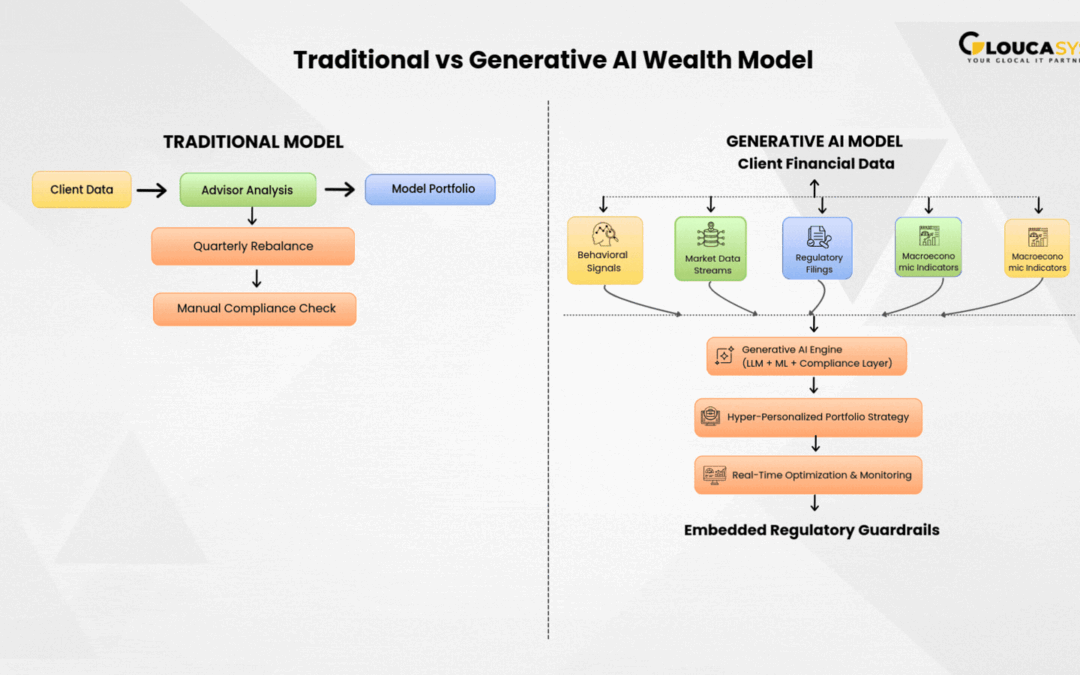 Traditional vs Generative AI Wealth Model

GLOUCASYS
YOUR GLOCAL IT PARTN

TRADITIONAL MODEL

Client Data

Advisor Analysis

Model Portfolio

Quarterly Rebalance

Manual Compliance Check

GENERATIVE AI MODEL
Client Financial Data

Behavioral Signals

Market Data Streams

Regulatory Filings

Macroeconomic Indicators

Macroeconomic Indicators

Generative AI Engine (LLM + ML + Compliance Layer)

Hyper-Personalized Portfolio Strategy

Real-Time Optimization & Monitoring

Embedded Regulatory Guardrails